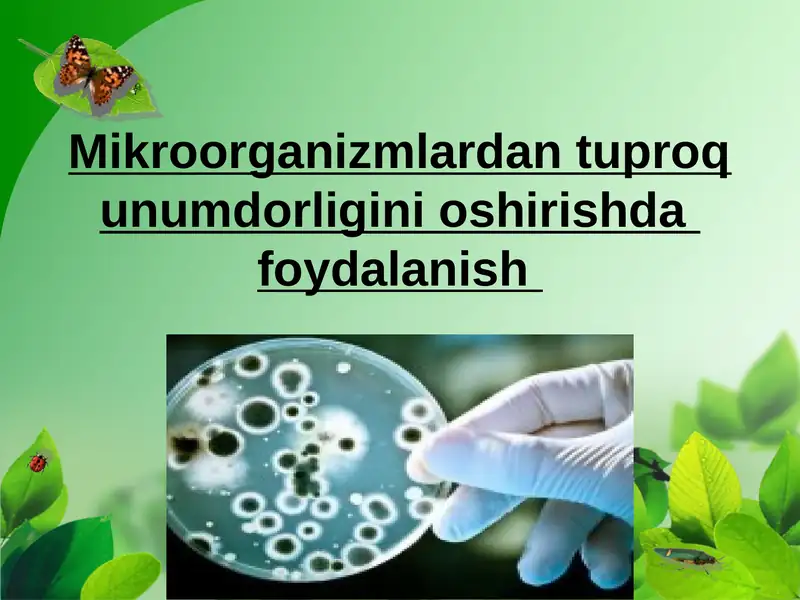 Mikroorganizmlardan tuproq unumdorligini oshirishda foydalanish